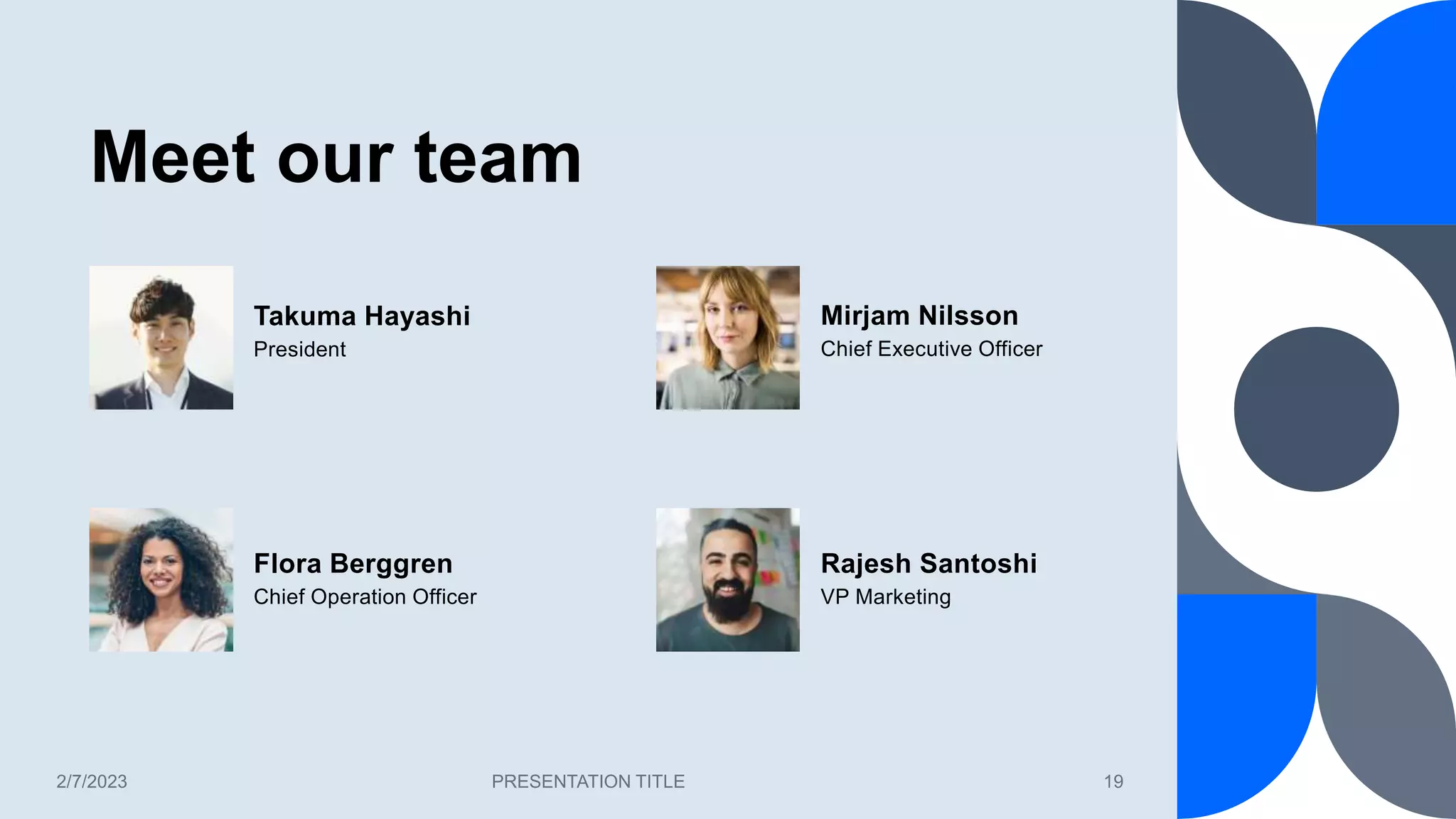 Meet our team

Takuma Hayashi
President

Mirjam Nilsson
Chief Executive Officer

Flora Berggren
Chief Operation Officer

Rajesh Santoshi
VP Marketing

2/7/2023

PRESENTATION TITLE

19